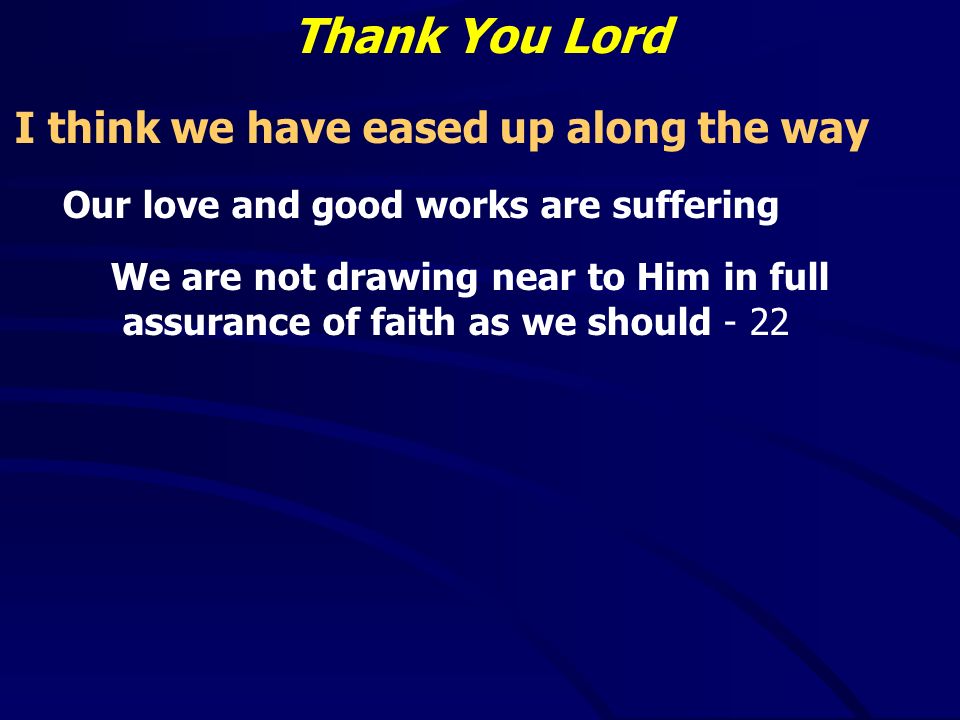 Thank You Lord

I think we have eased up along the way

Our love and good works are suffering

We are not drawing near to Him in full assurance of faith as we should - 22